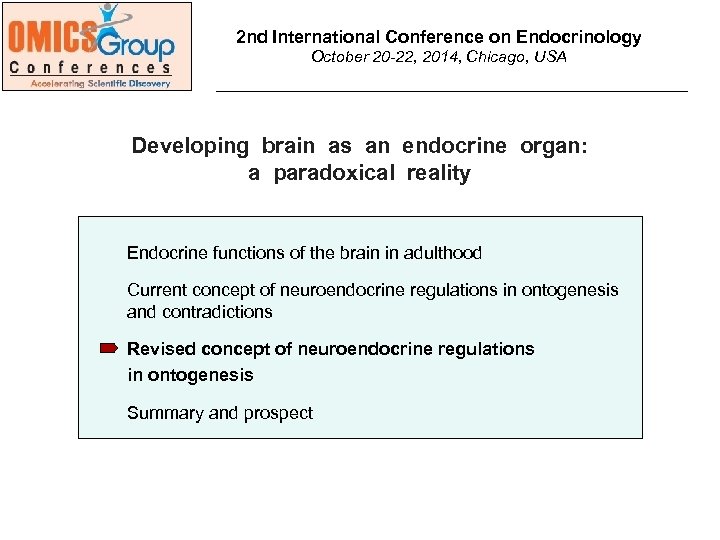 OMICS Group
Conferences
Accelerating Scientific Discovery

2nd International Conference on Endocrinology
October 20-22, 2014, Chicago, USA

Developing brain as an endocrine organ: a paradoxical reality

Endocrine functions of the brain in adulthood

Current concept of neuroendocrine regulations in ontogenesis and contradictions

Revised concept of neuroendocrine regulations in ontogenesis

Summary and prospect